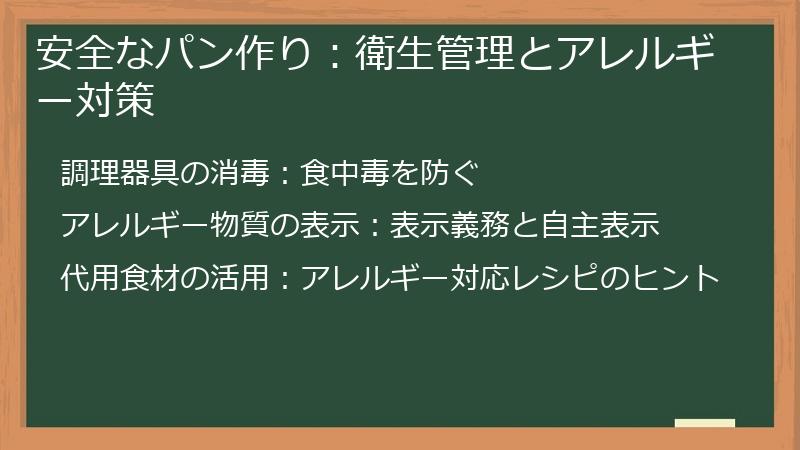 安全なパン作り：衛生管理とアレルギー対策

調理器具の消毒：食中毒を防ぐ

アレルギー物質の表示：表示義務と自主表示

代用食材の活用：アレルギー対応レシピのヒント